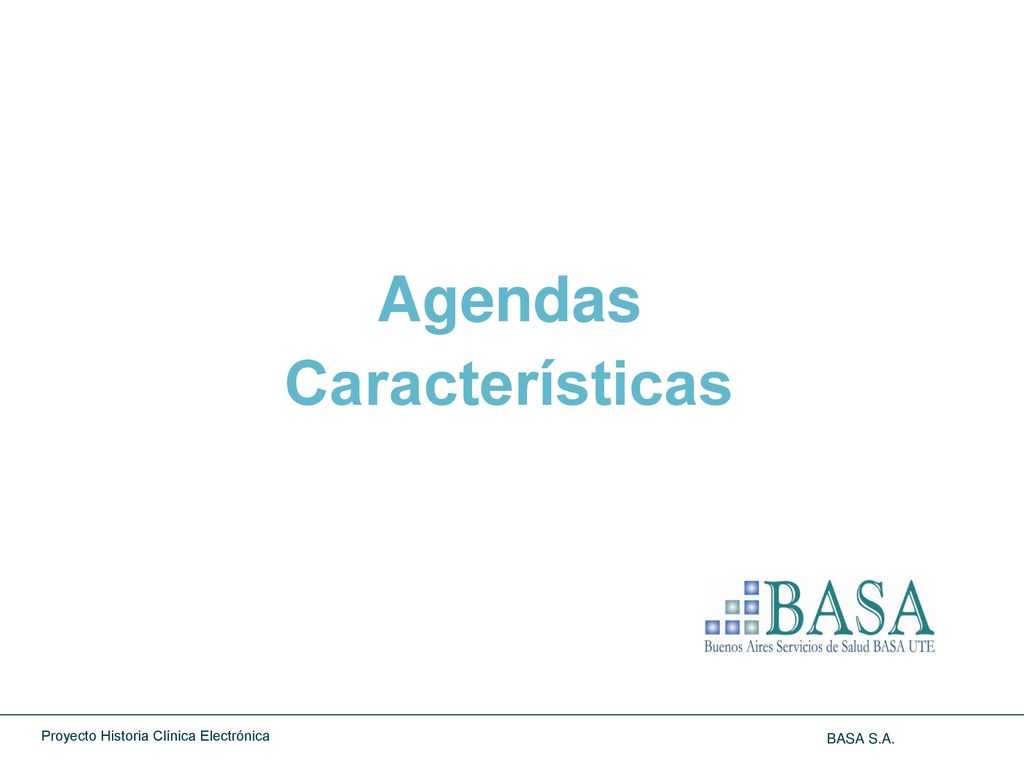 Agendas
Características

BASA
Buenos Aires Servicios de Salud BASA UTE

Proyecto Historia Clínica Electrónica

BASA S.A.